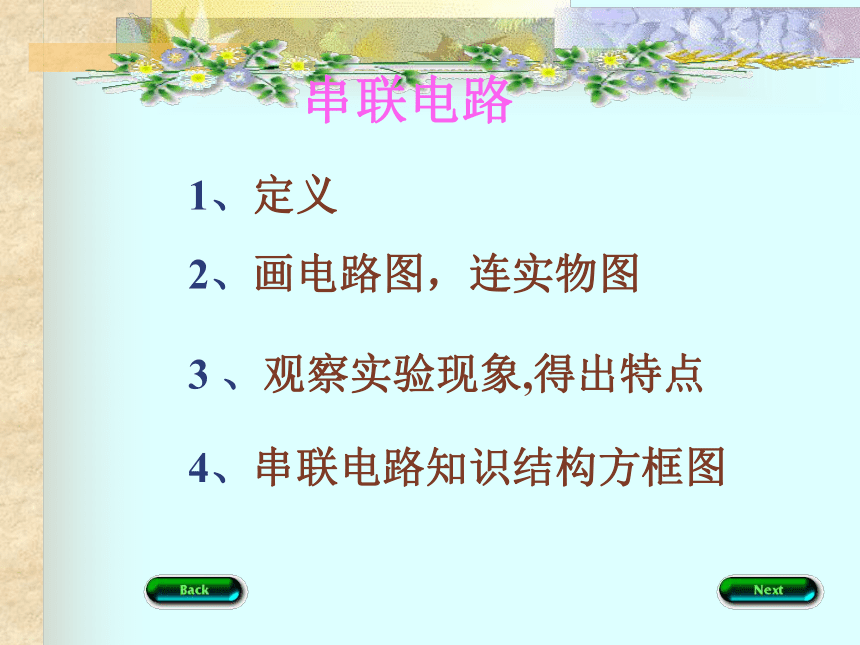 串联电路

1、定义

2、画电路图，连实物图

3 、观察实验现象,得出特点

4、串联电路知识结构方框图

Back

Next